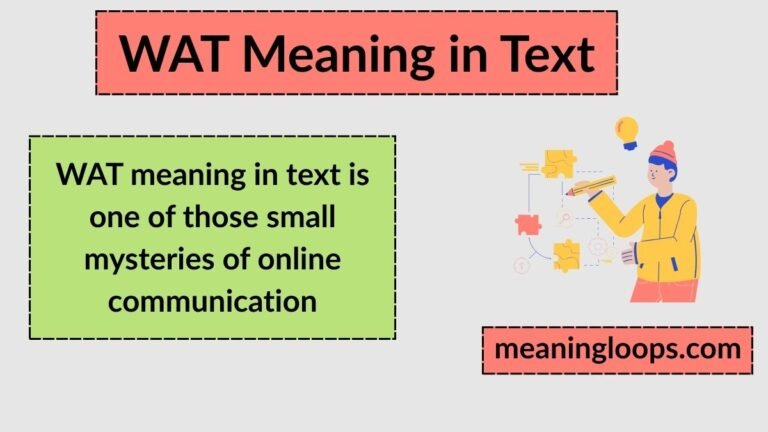 WAT Meaning in Text

WAT meaning in text is one of those small mysteries of online communication

meaningloops.com